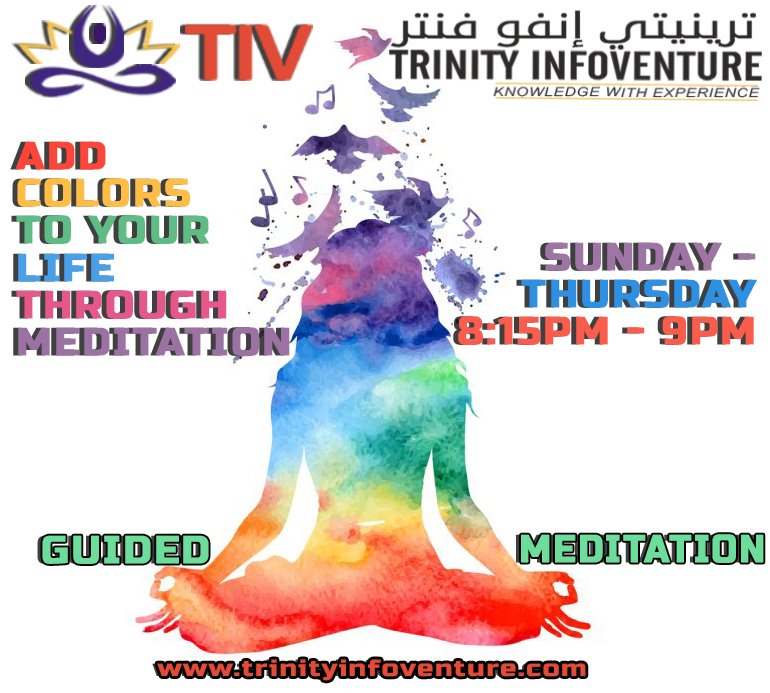 TIV

ترينيتي إنفو فنتر
TRINITY INFOVENTURE
KNOWLEDGE WITH EXPERIENCE

ADD COLORS TO YOUR LIFE THROUGH MEDITATION

SUNDAY - THURSDAY
8:15PM - 9PM

GUIDED MEDITATION

www.trinityinfoventure.com